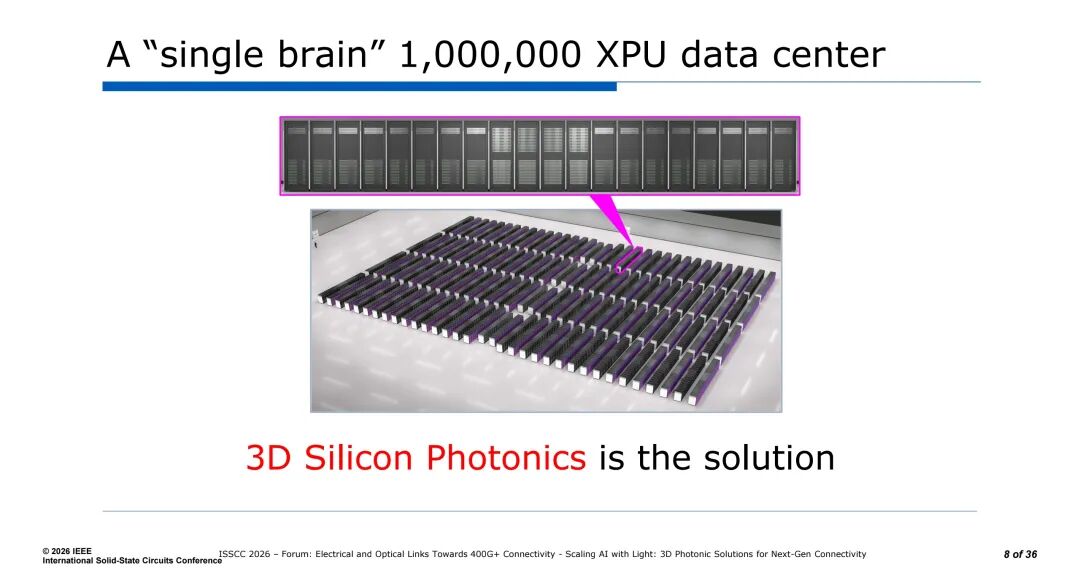 A “single brain” 1,000,000 XPU data center

3D Silicon Photonics is the solution

© 2026 IEEE
International Solid-State Circuits Conference

ISSCC 2026 – Forum: Electrical and Optical Links Towards 400G+ Connectivity - Scaling AI with Light: 3D Photonic Solutions for Next-Gen Connectivity

8 of 36